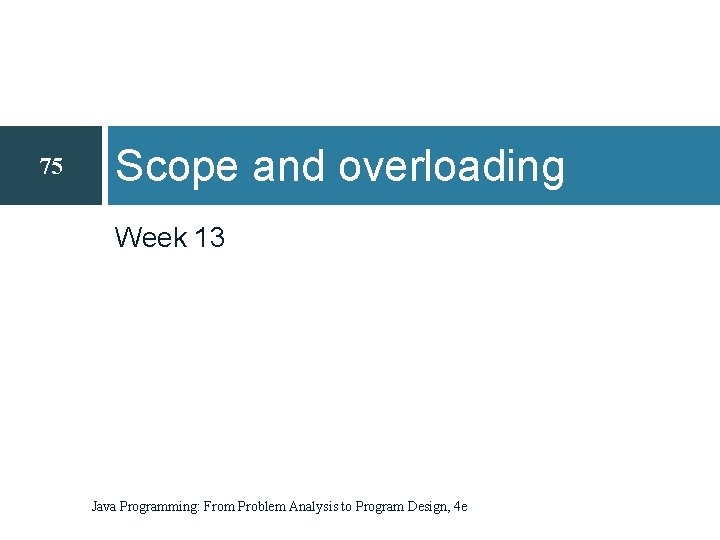 75

Scope and overloading

Week 13

Java Programming: From Problem Analysis to Program Design, 4e